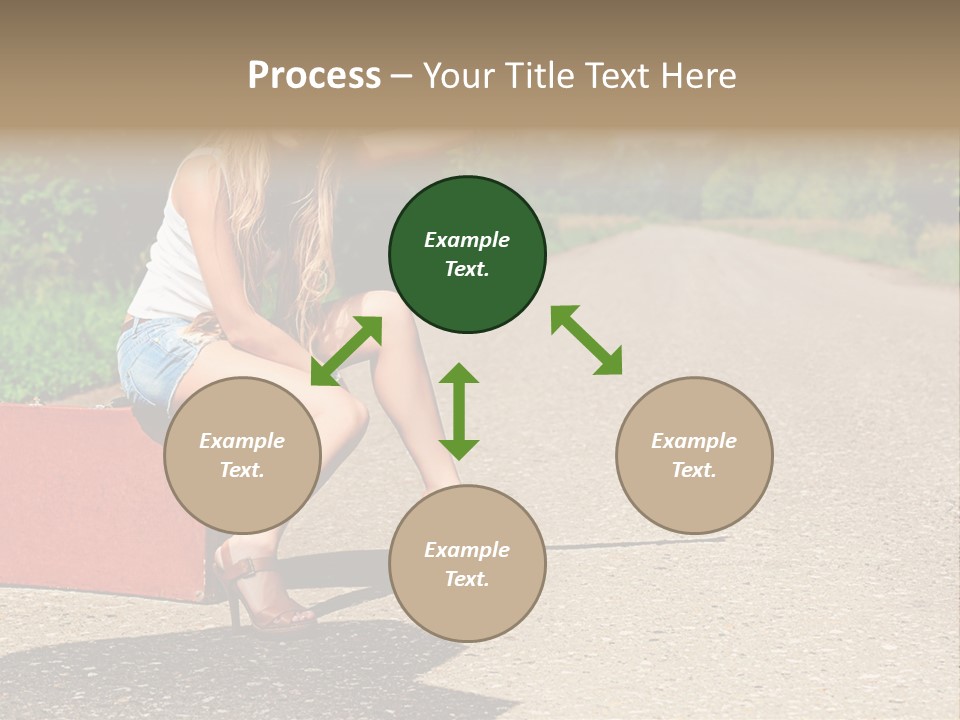 Process – Your Title Text Here

Example Text.

Example Text.

Example Text.

Example Text.